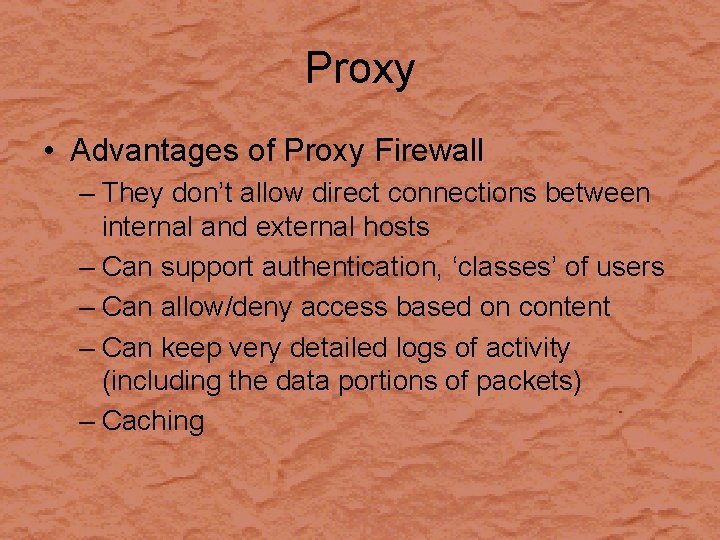 Proxy

• Advantages of Proxy Firewall

– They don’t allow direct connections between internal and external hosts

– Can support authentication, ‘classes’ of users

– Can allow/deny access based on content

– Can keep very detailed logs of activity (including the data portions of packets)

– Caching